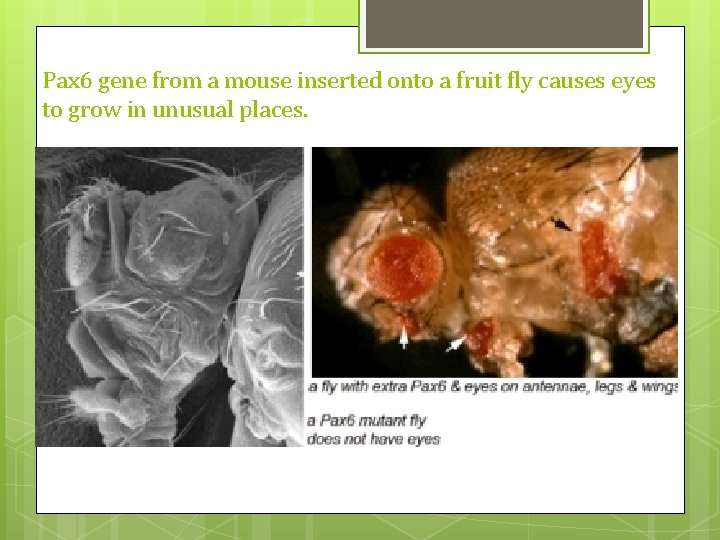 Pax6 gene from a mouse inserted onto a fruit fly causes eyes to grow in unusual places.

a fly with extra Pax6 & eyes on antennae, legs & wings

a Pax6 mutant fly does not have eyes